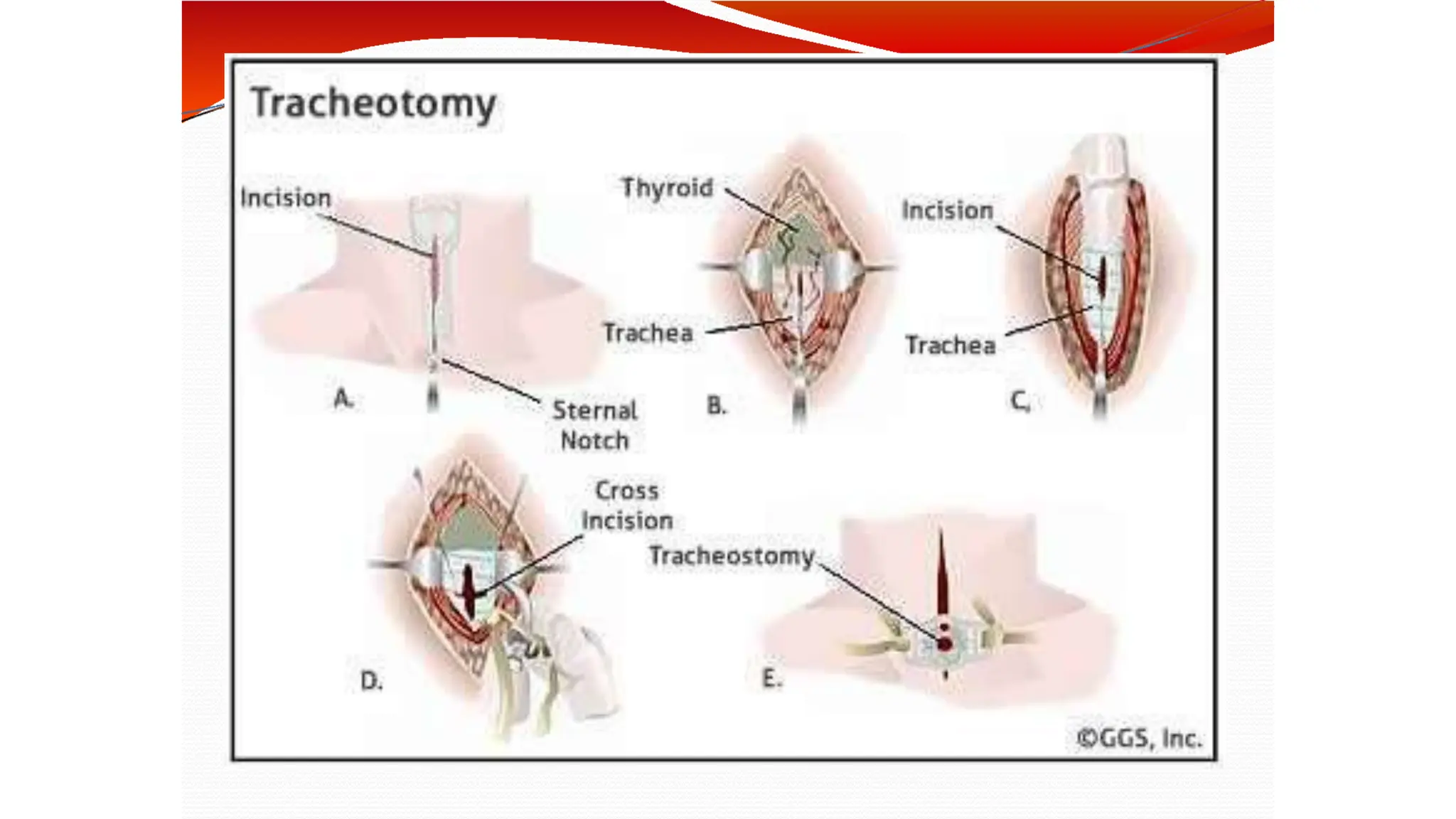 Tracheotomy

Incision

A.

Sternal Notch

Thyroid

Trachea

B.

Incision

Trachea

C.

Cross Incision

D.

Tracheostomy

E.

©GGS, Inc.